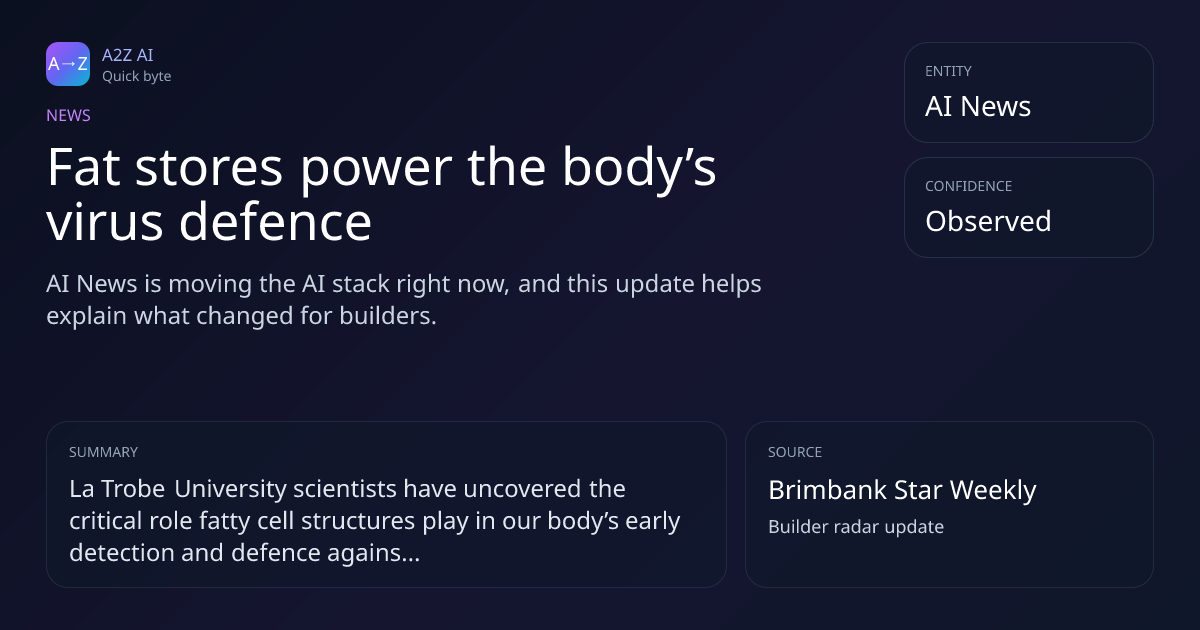 A→Z

A2Z AI
Quick byte

NEWS

Fat stores power the body’s virus defence

AI News is moving the AI stack right now, and this update helps explain what changed for builders.

ENTITY
AI News

CONFIDENCE
Observed

SUMMARY
La Trobe University scientists have uncovered the critical role fatty cell structures play in our body’s early detection and defence agains...

SOURCE
Brimbank Star Weekly
Builder radar update